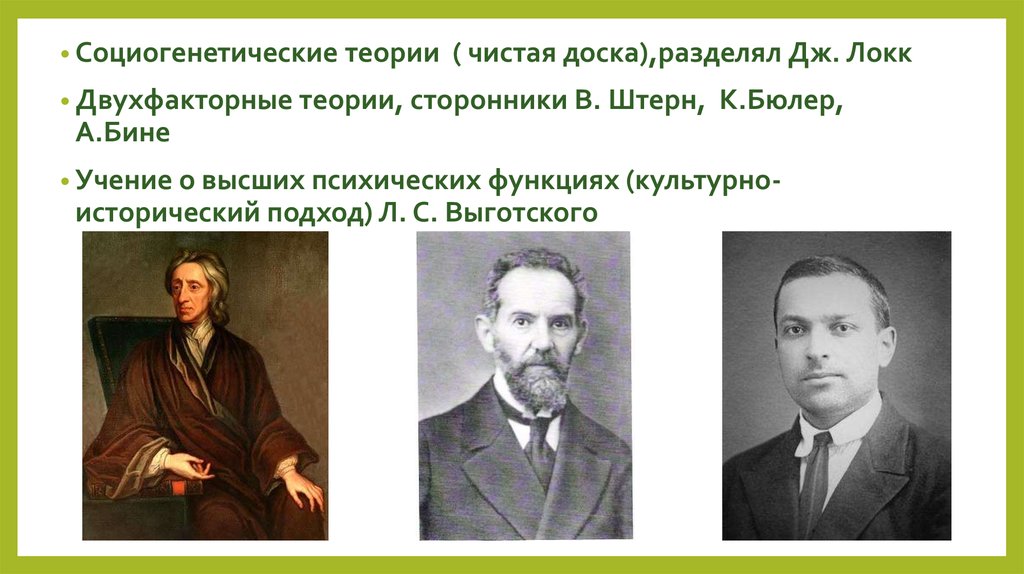 • Социогенетические теории ( чистая доска),разделял Дж. Локк

• Двухфакторные теории, сторонники В. Штерн, К.Бюлер, А.Бине

• Учение о высших психических функциях (культурно-исторический подход) Л. С. Выготского